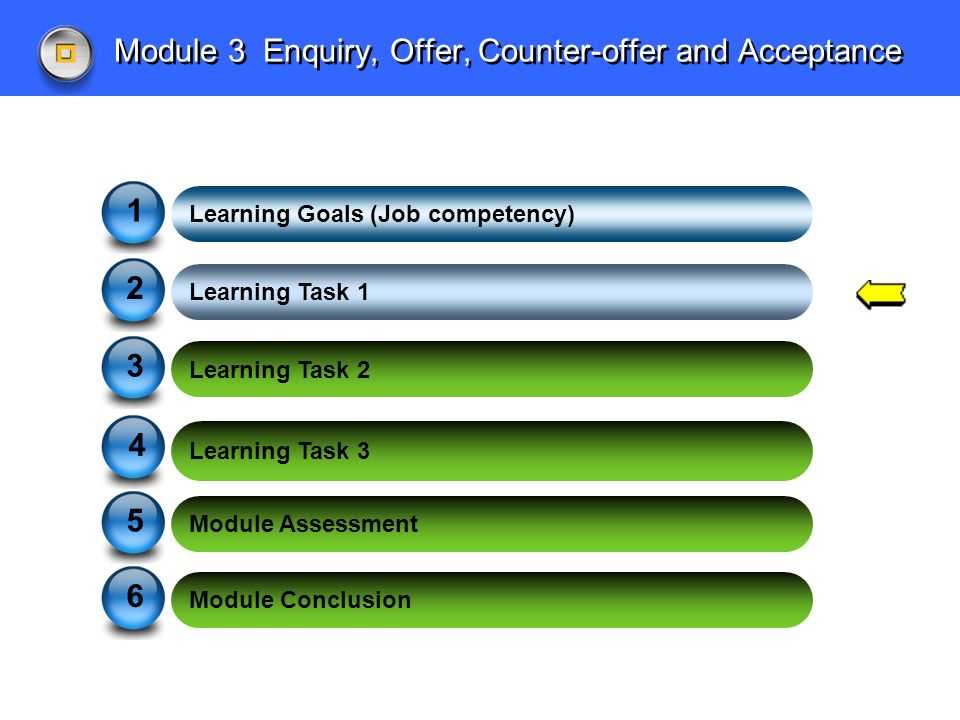 Module 3 Enquiry, Offer, Counter-offer and Acceptance

1 Learning Goals (Job competency)

2 Learning Task 1

3 Learning Task 2

4 Learning Task 3

5 Module Assessment

6 Module Conclusion